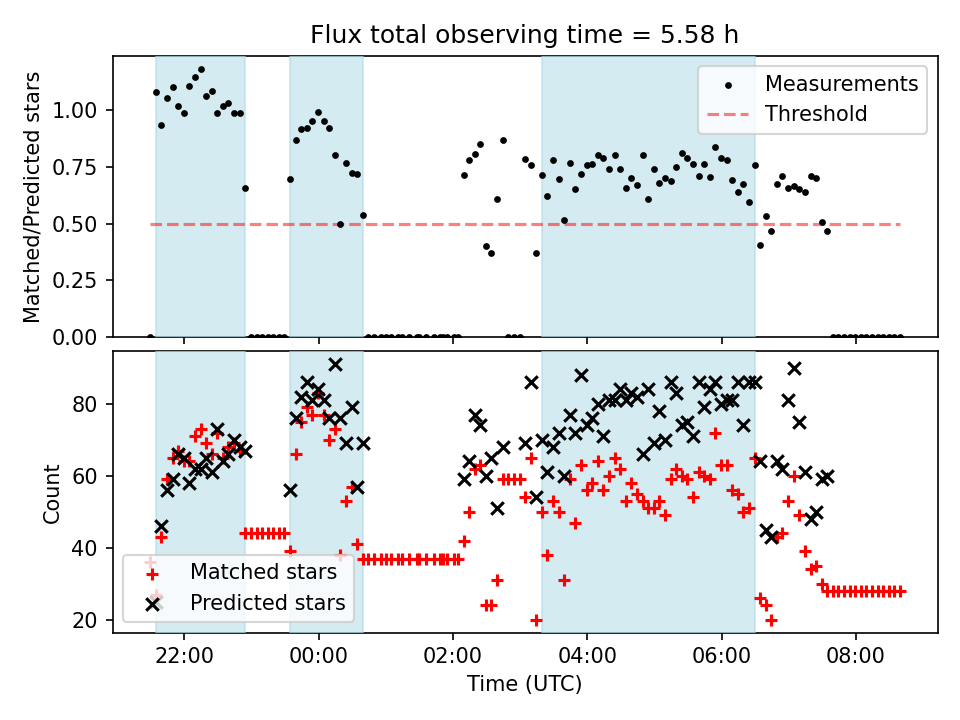 Flux total observing time = 5.58 h

Matched/Predicted stars

1.00
0.75
0.50
0.25
0.00

Measurements
Threshold

Count

80
60
40
20

Matched stars
Predicted stars

22:00
00:00
02:00
04:00
06:00
08:00

Time (UTC)